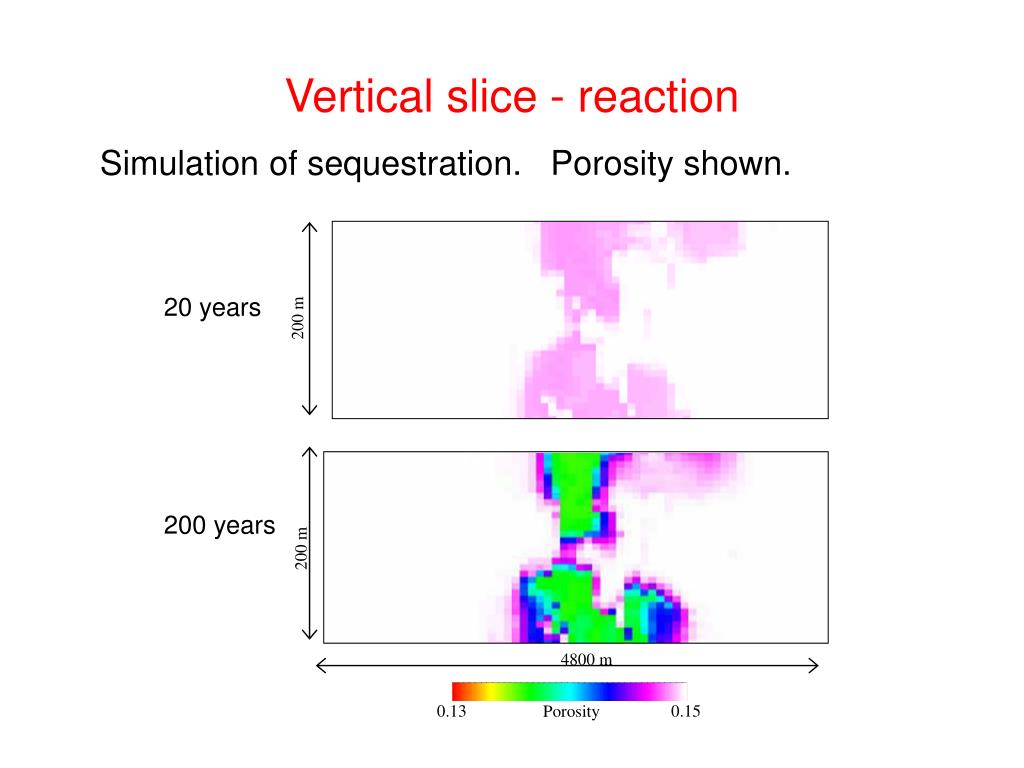 Vertical slice - reaction

Simulation of sequestration.   Porosity shown.

20 years

200 m

200 years

200 m

4800 m

0.13

Porosity

0.15